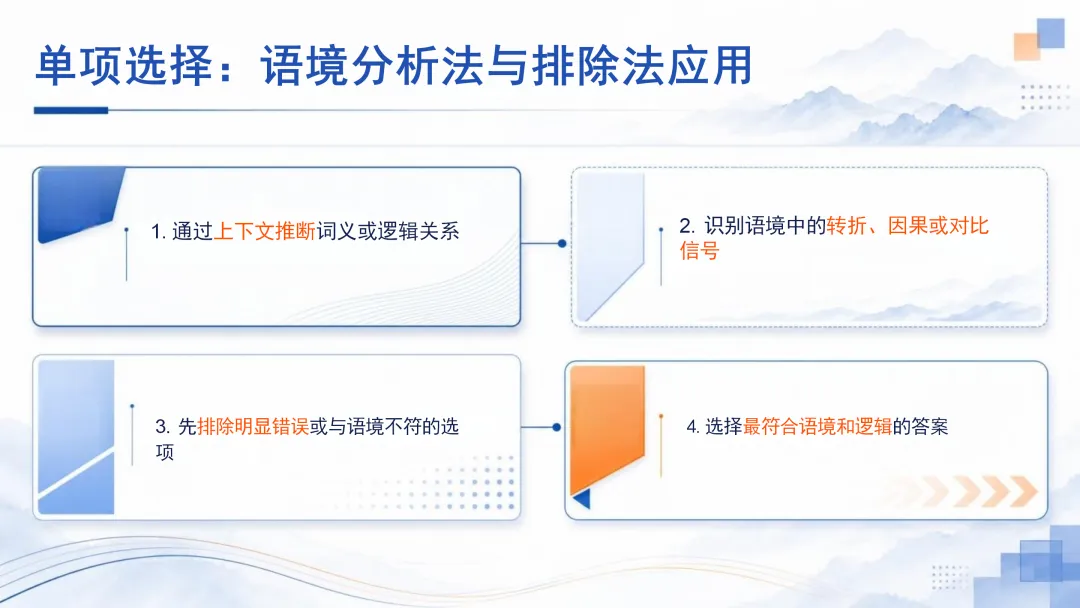 单项选择：语境分析法与排除法应用

1. 通过上下文推断词义或逻辑关系

2. 识别语境中的转折、因果或对比信号

3. 先排除明显错误或与语境不符的选项

4. 选择最符合语境和逻辑的答案